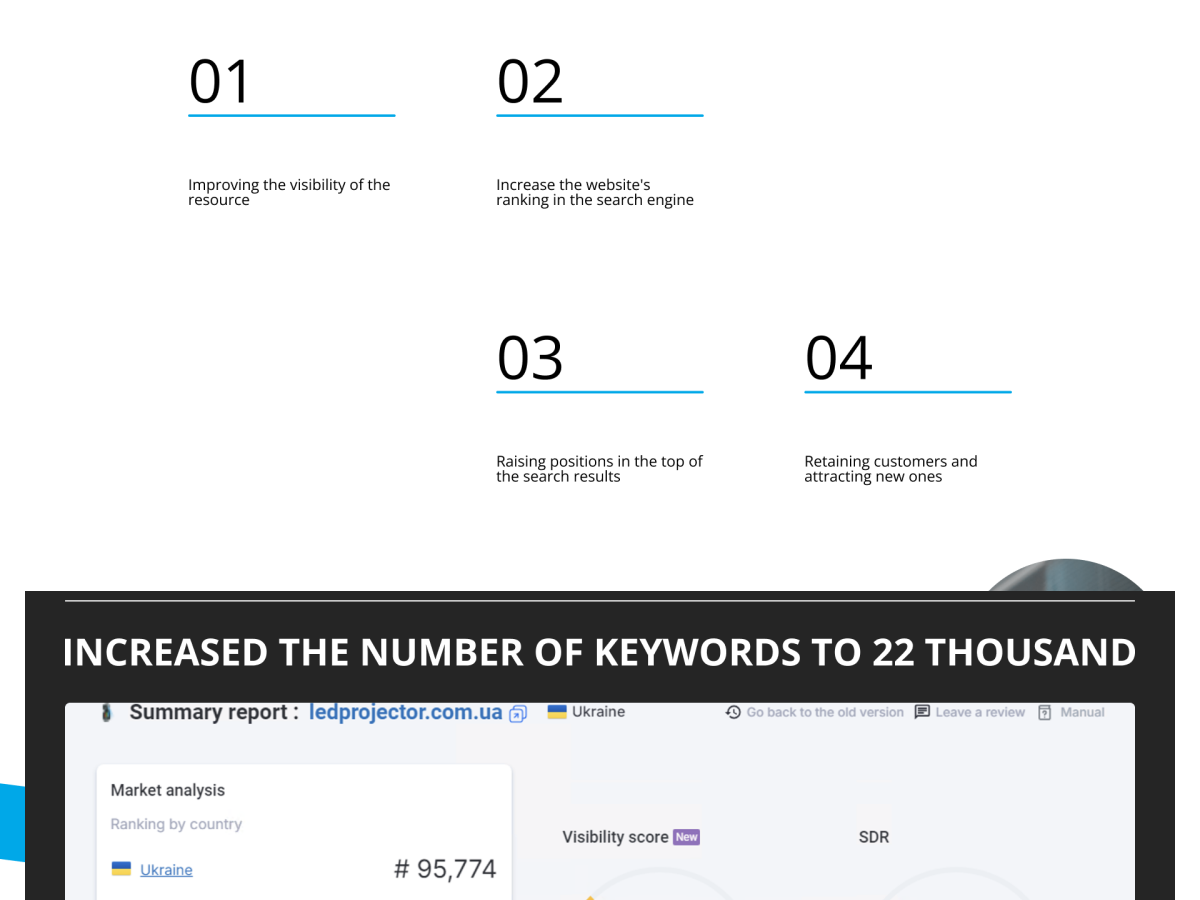 01

Improving the visibility of the resource

02

Increase the website's ranking in the search engine

03

Raising positions in the top of the search results

04

Retaining customers and attracting new ones

INCREASED THE NUMBER OF KEYWORDS TO 22 THOUSAND

Summary report : ledprojector.com.ua Ukraine Go back to the old version Leave a review Manual

Market analysis

Ranking by country

Ukraine # 95,774

Visibility score New

SDR